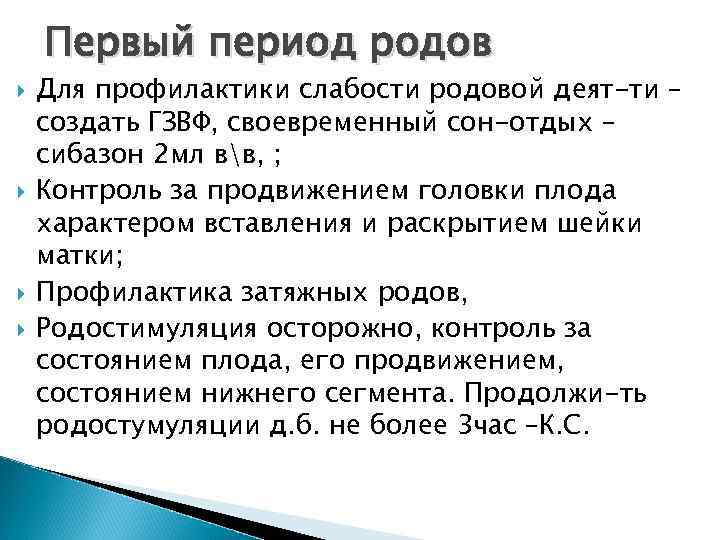 Первый период родов

Для профилактики слабости родовой деят-ти – создать ГЗВФ, своевременный сон-отдых – сибазон 2мл в\в, ;

Контроль за продвижением головки плода характером вставления и раскрытием шейки матки;

Профилактика затяжных родов,

Родостимуляция осторожно, контроль за состоянием плода, его продвижением, состоянием нижнего сегмента. Продолжи-ть родостумуляции д.б. не более 3час –К.С.